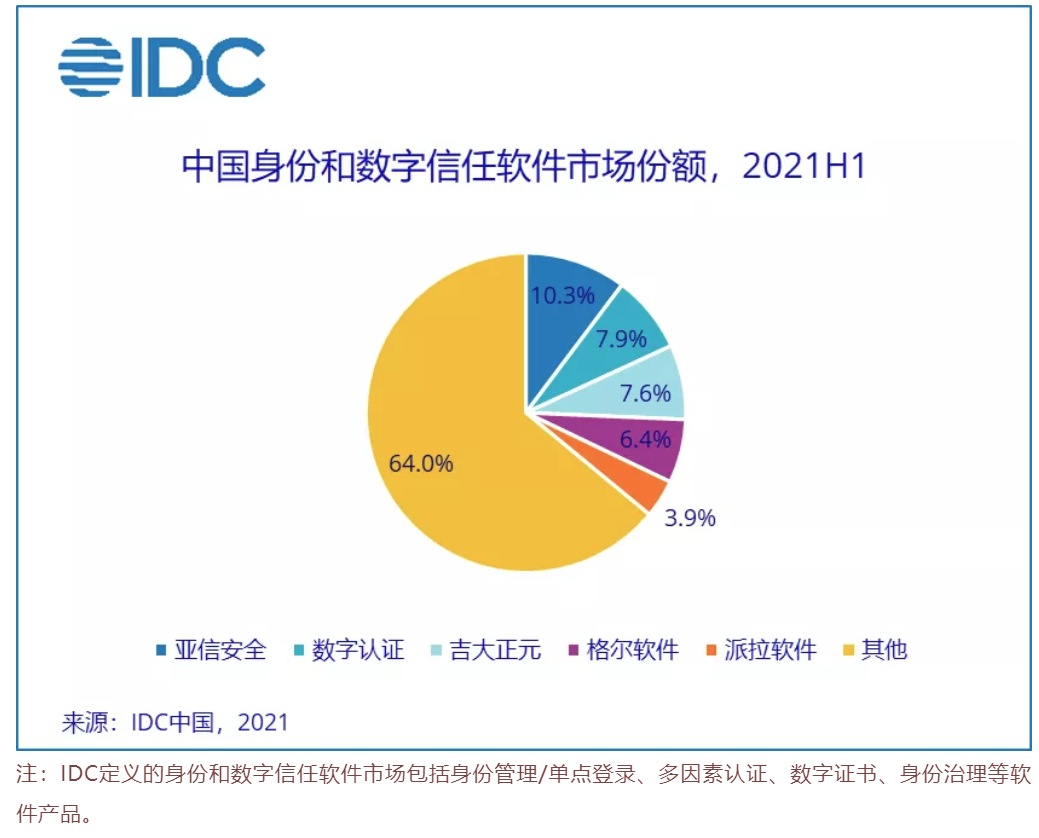 IDC

中国身份和数字信任软件市场份额，2021H1

10.3%
7.9%
7.6%
6.4%
3.9%
64.0%

亚信安全 数字认证 吉大正元 格尔软件 派拉软件 其他

来源：IDC中国，2021

注：IDC定义的身份和数字信任软件市场包括身份管理/单点登录、多因素认证、数字证书、身份治理等软件产品。